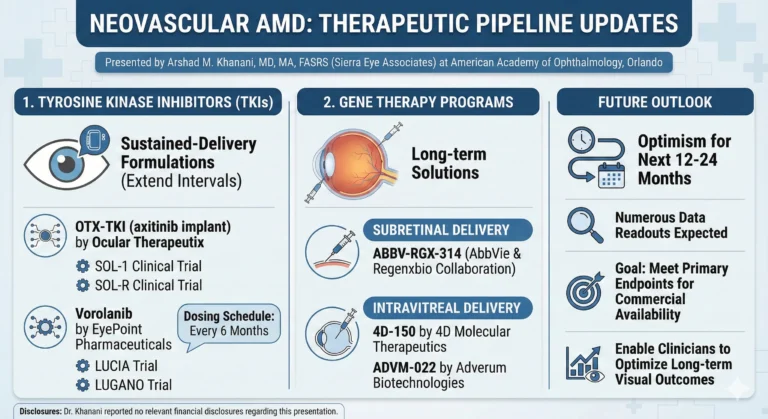 NEOVASCULAR AMD: THERAPEUTIC PIPELINE UPDATES

Presented by Arshad M. Khanani, MD, MA, FASRS (Sierra Eye Associates) at American Academy of Ophthalmology, Orlando

1. TYROSINE KINASE INHIBITORS (TKIs)

Sustained-Delivery Formulations (Extend Intervals)

OTX-TKI (axitinib implant) by Ocular Therapeutix

SOL-1 Clinical Trial

SOL-R Clinical Trial

Vorolanib by EyePoint Pharmaceuticals

Dosing Schedule: Every 6 Months

LUCIA Trial

LUGANO Trial

2. GENE THERAPY PROGRAMS

Long-term Solutions

SUBRETINAL DELIVERY

ABBV-RGX-314 (AbbVie & Regenxbio Collaboration)

INTRAVITREAL DELIVERY

4D-150 by 4D Molecular Therapeutics

ADVM-022 by Adverum Biotechnologies

FUTURE OUTLOOK

Optimism for Next 12-24 Months

Numerous Data Readouts Expected

Goal: Meet Primary Endpoints for Commercial Availability

Enable Clinicians to Optimize Long-term Visual Outcomes

Disclosures: Dr. Khanani reported no relevant financial disclosures regarding this presentation.